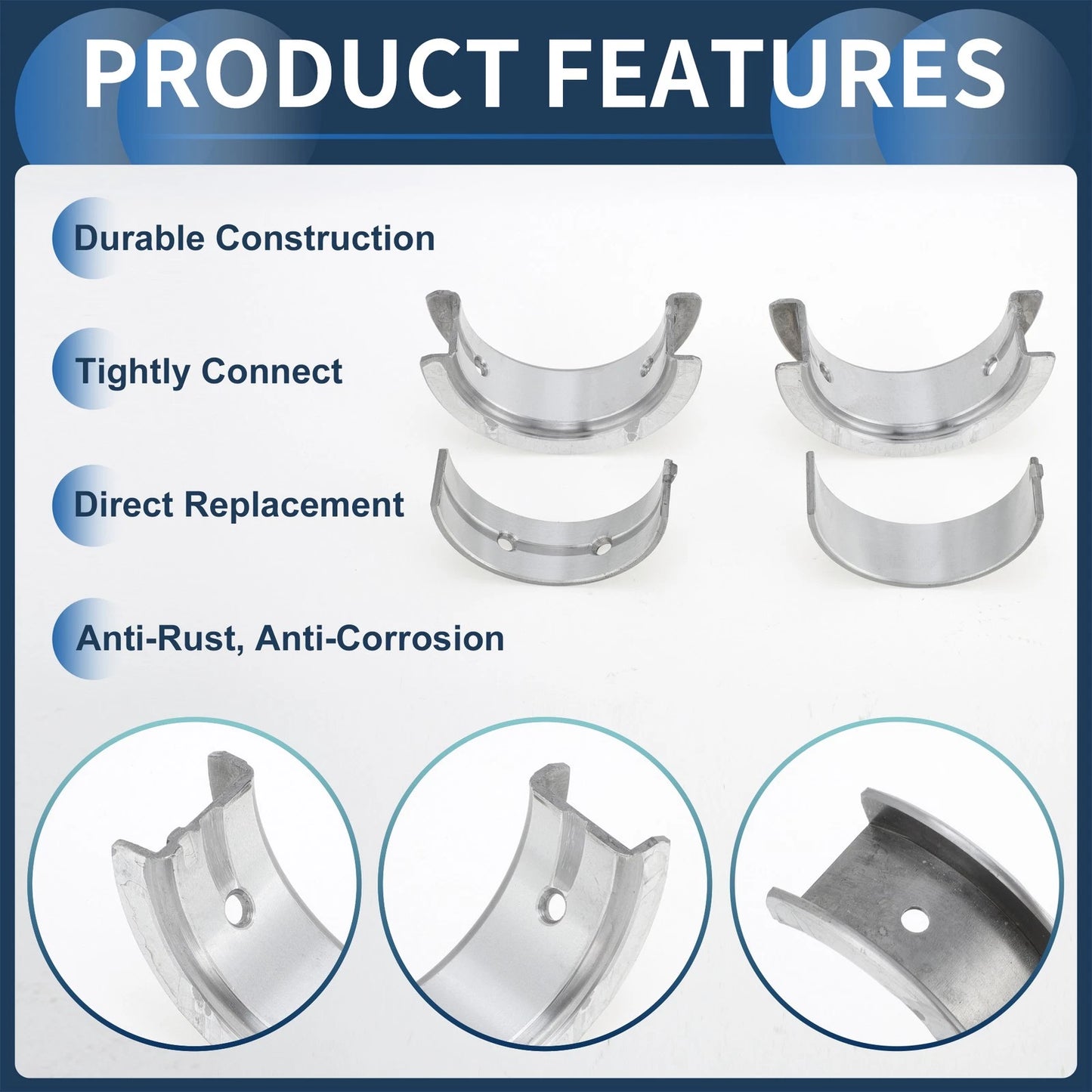 PRODUCT FEATURES

Durable Construction

Tightly Connect

Direct Replacement

Anti-Rust, Anti-Corrosion